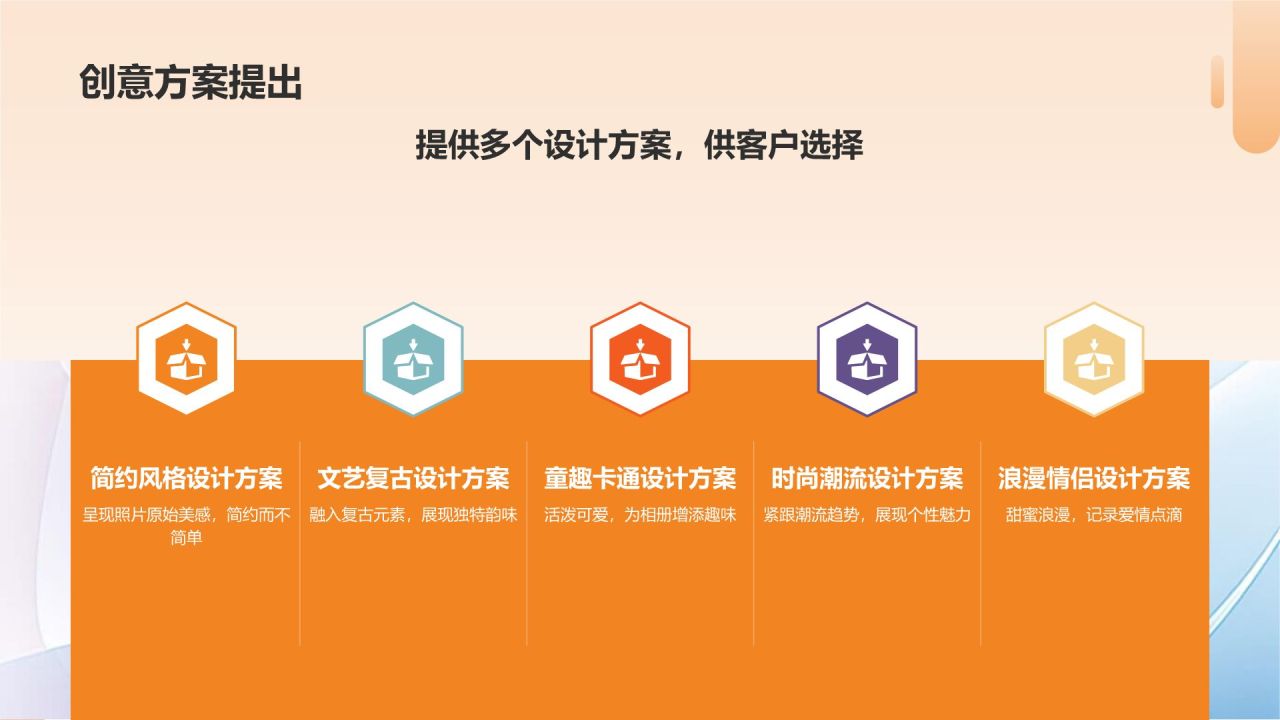 创意方案提出

提供多个设计方案，供客户选择

简约风格设计方案
呈现照片原始美感，简约而不简单

文艺复古设计方案
融入复古元素，展现独特韵味

童趣卡通设计方案
活泼可爱，为相册增添趣味

时尚潮流设计方案
紧跟潮流趋势，展现个性魅力

浪漫情侣设计方案
甜蜜浪漫，记录爱情点滴